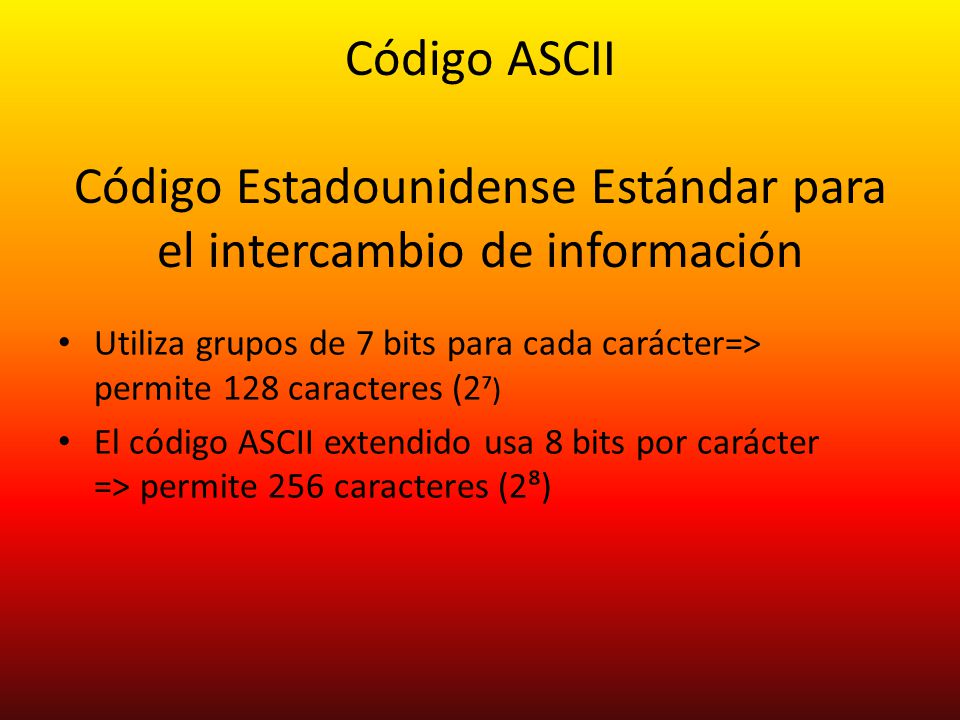 Código ASCII

Código Estadounidense Estándar para el intercambio de información

• Utiliza grupos de 7 bits para cada carácter=> permite 128 caracteres ($2^7$)
• El código ASCII extendido usa 8 bits por carácter => permite 256 caracteres ($2^8$)